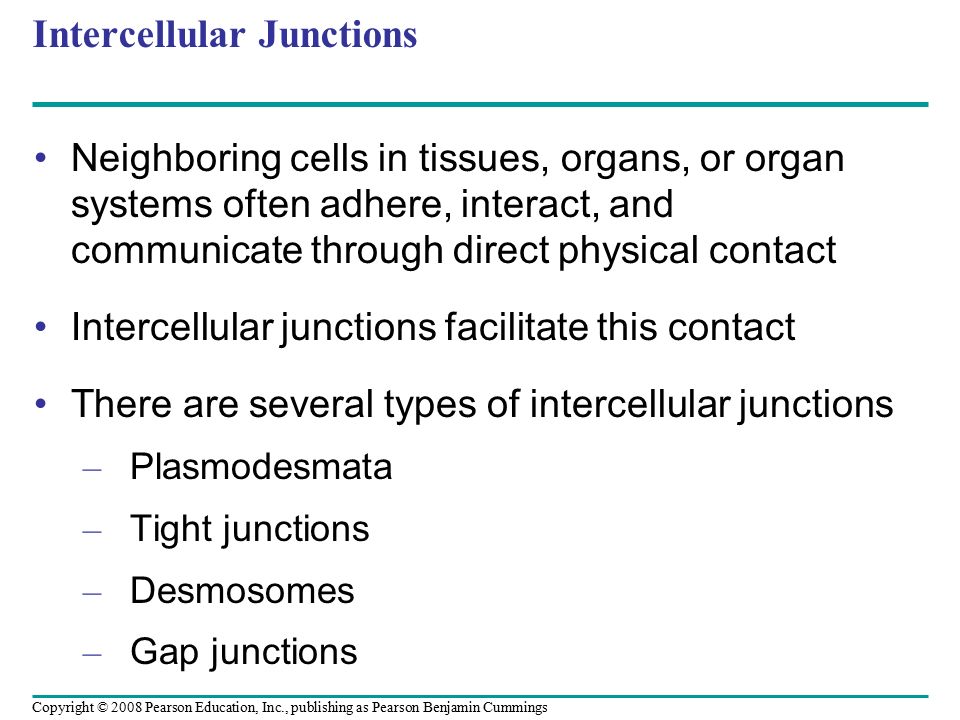 Intercellular Junctions

• Neighboring cells in tissues, organs, or organ systems often adhere, interact, and communicate through direct physical contact

• Intercellular junctions facilitate this contact

• There are several types of intercellular junctions
– Plasmodesmata
– Tight junctions
– Desmosomes
– Gap junctions

Copyright © 2008 Pearson Education, Inc., publishing as Pearson Benjamin Cummings